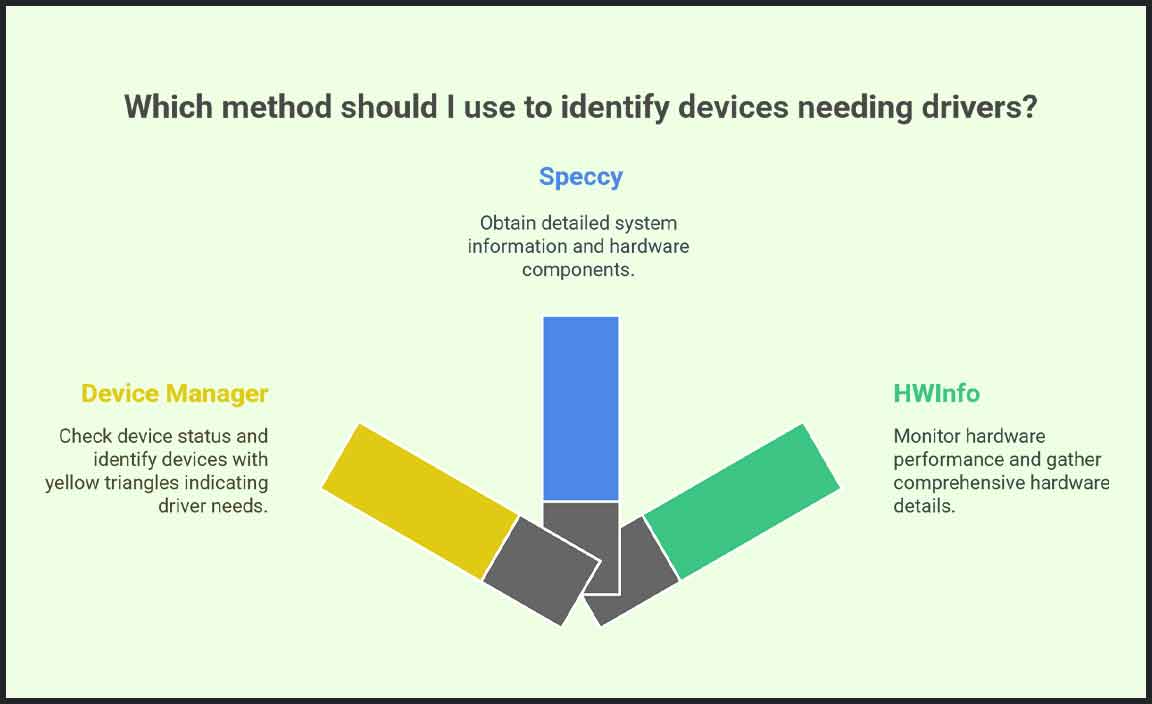 Which method should I use to identify devices needing drivers?

Speccy

Obtain detailed system information and hardware components.

Device Manager

Check device status and identify devices with yellow triangles indicating driver needs.

HWInfo

Monitor hardware performance and gather comprehensive hardware details.